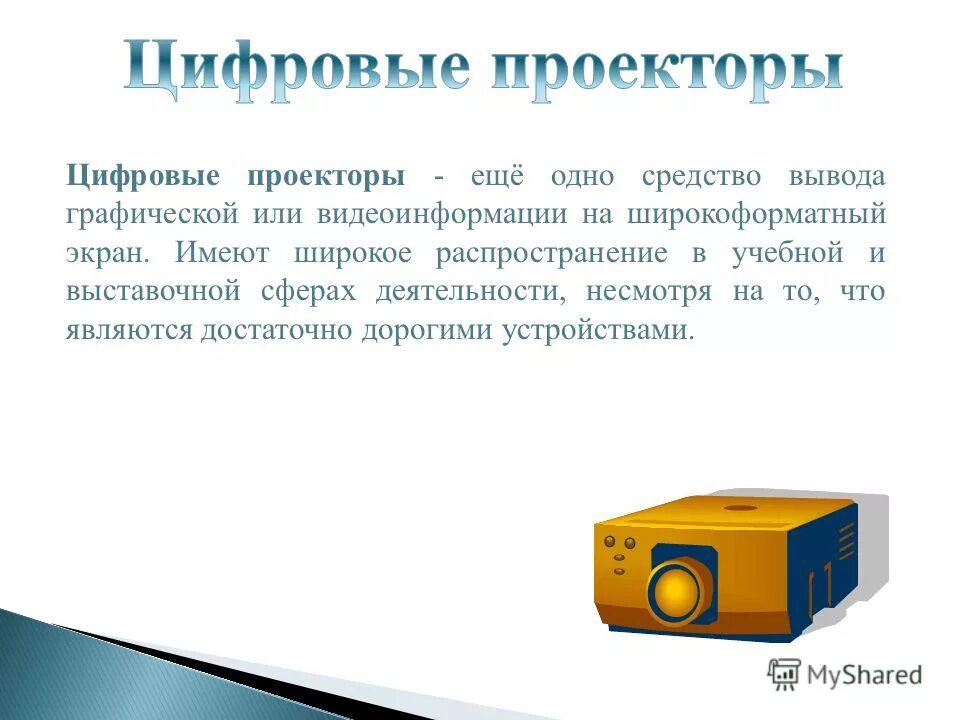 Цифровые проекторы

Цифровые проекторы - ещё одно средство вывода графической или видеоинформации на широкоформатный экран. Имеют широкое распространение в учебной и выставочной сферах деятельности, несмотря на то, что являются достаточно дорогими устройствами.

MyShared